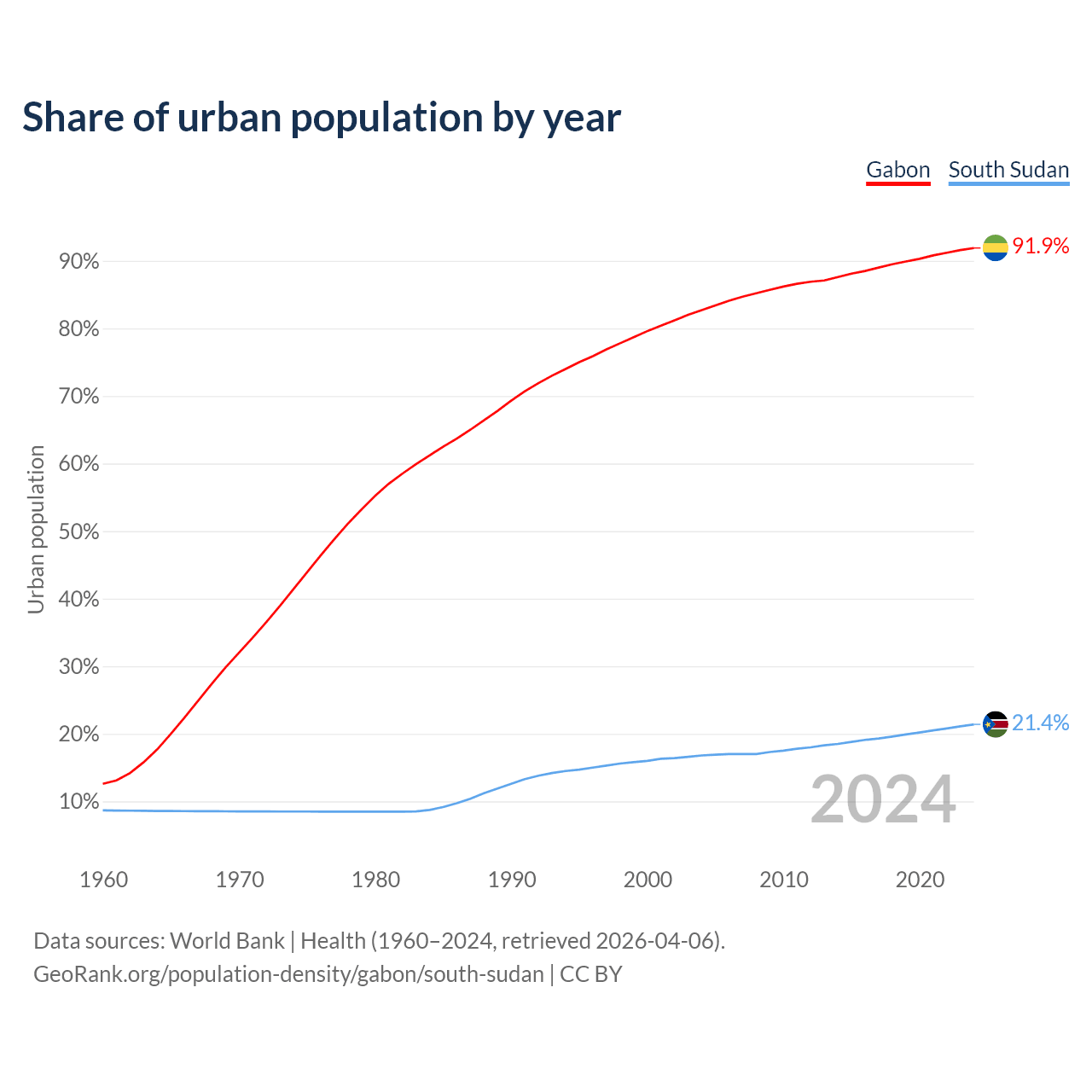 Share of urban population by year

Gabon South Sudan

Urban population

90%
80%
70%
60%
50%
40%
30%
20%
10%

91.9%
21.4%

2024

1960 1970 1980 1990 2000 2010 2020

Data sources: World Bank | Health (1960–2024, retrieved 2026-04-06).
GeoRank.org/population-density/gabon/south-sudan | CC BY